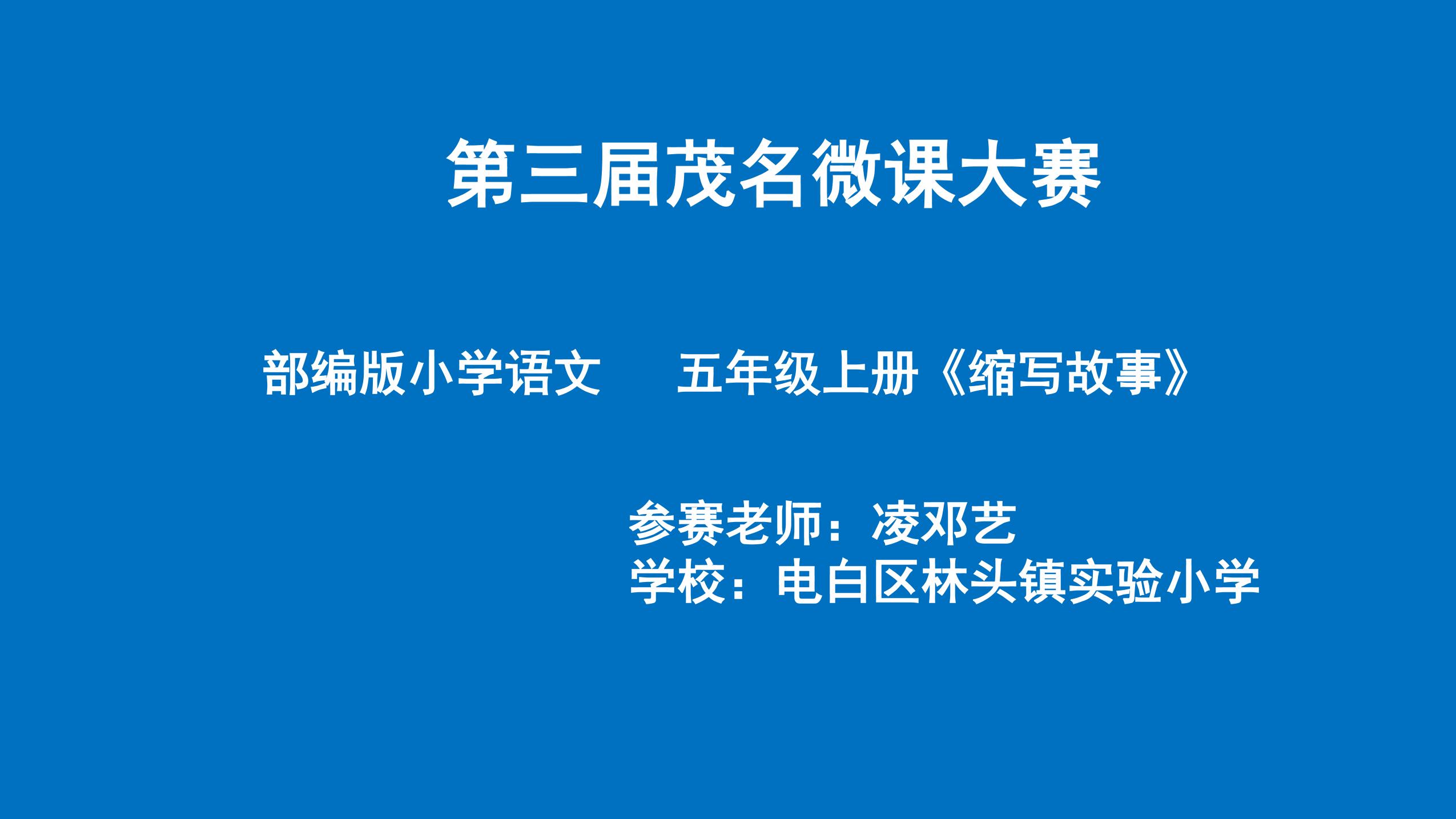 第三届茂名微课大赛

部编版小学语文　五年级上册《缩写故事》

参赛老师：凌邓艺
学校：电白区林头镇实验小学